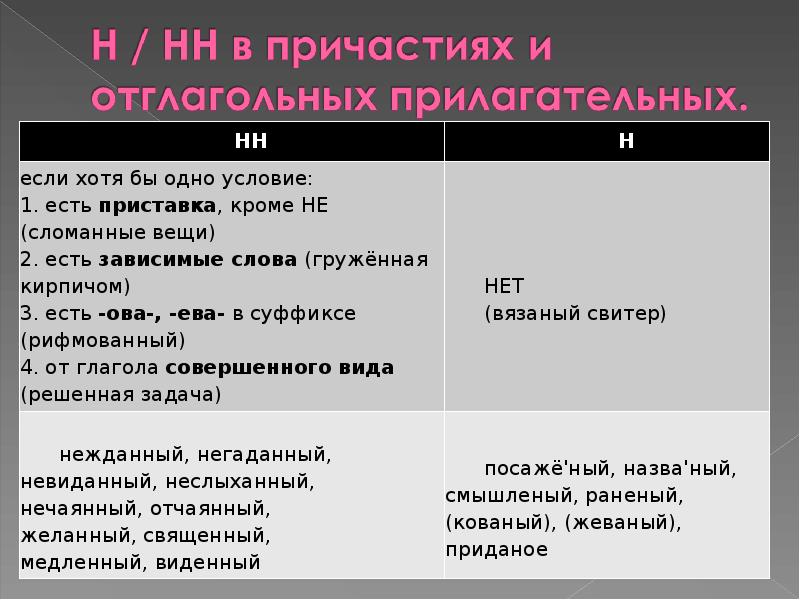 Н / НН в причастиях и отглагольных прилагательных.

| НН | Н |
|---|---|
| если хотя бы одно условие: 1. есть **приставка**, кроме НЕ (сломанные вещи) 2. есть **зависимые слова** (гружённая кирпичом) 3. есть **-ова-, -ева-** в суффиксе (рифмованный) 4. от глагола **совершенного вида** (решенная задача) | НЕТ (вязаный свитер) |
| нежданный, негаданный, невиданный, неслыханный, нечаянный, отчаянный, желанный, священный, медленный, виденный | посажё'ный, назва'ный, смышленый, раненый, (кованый), (жеваный), приданое |